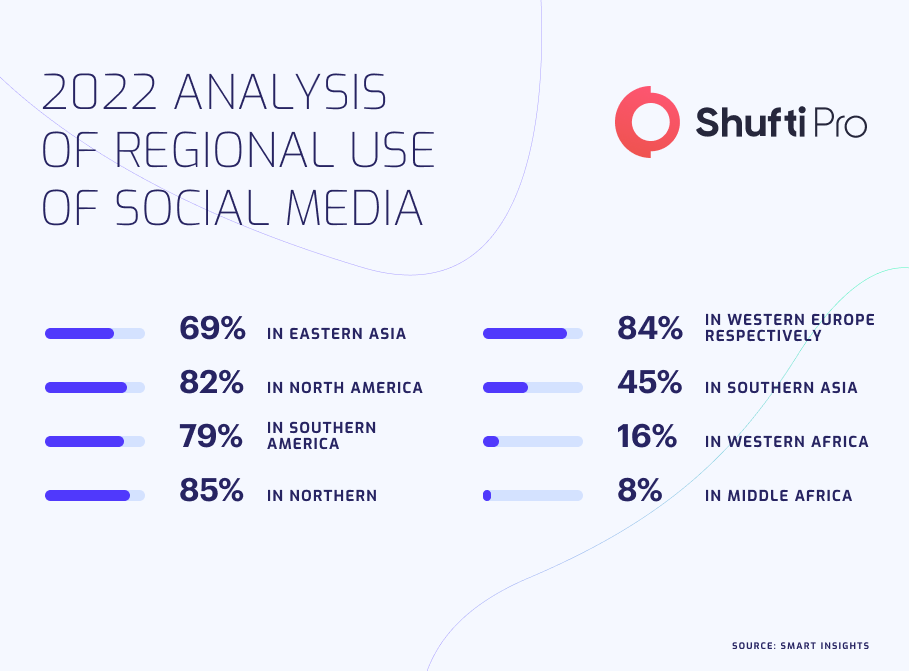 2022 ANALYSIS OF REGIONAL USE OF SOCIAL MEDIA

Shufti Pro

69% IN EASTERN ASIA

82% IN NORTH AMERICA

79% IN SOUTHERN AMERICA

85% IN NORTHERN

84% IN WESTERN EUROPE RESPECTIVELY

45% IN SOUTHERN ASIA

16% IN WESTERN AFRICA

8% IN MIDDLE AFRICA

SOURCE: SMART INSIGHTS